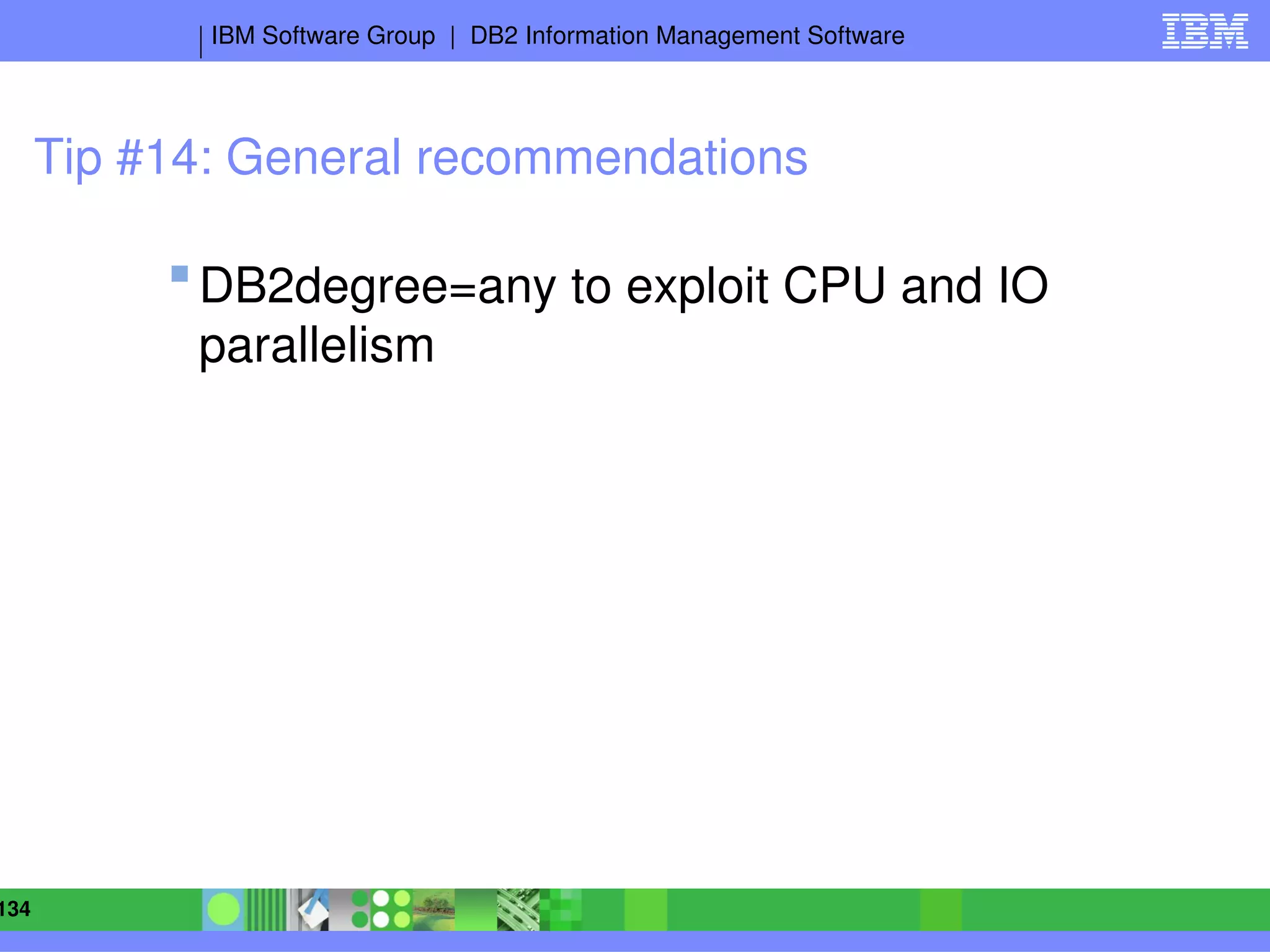 IBM Software Group | DB2 Information Management Software

IBM

Tip #14: General recommendations

DB2degree=any to exploit CPU and IO parallelism

134